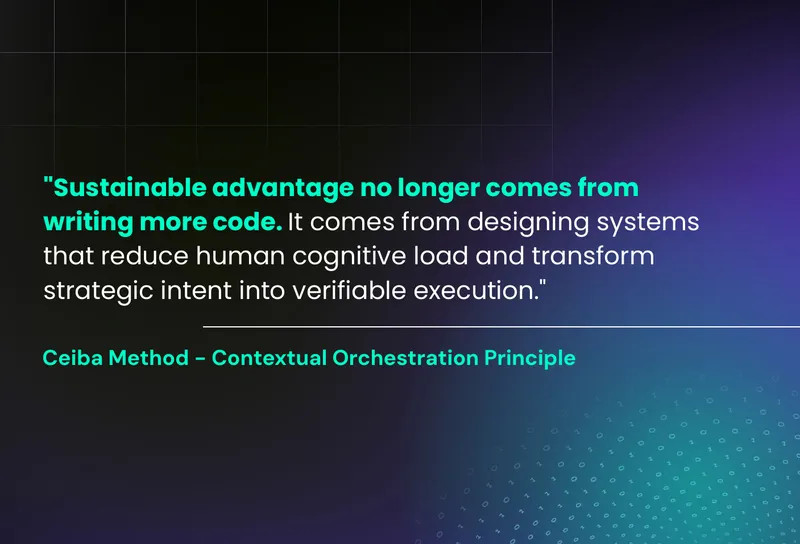 "Sustainable advantage no longer comes from writing more code. It comes from designing systems that reduce human cognitive load and transform strategic intent into verifiable execution."

Ceiba Method - Contextual Orchestration Principle